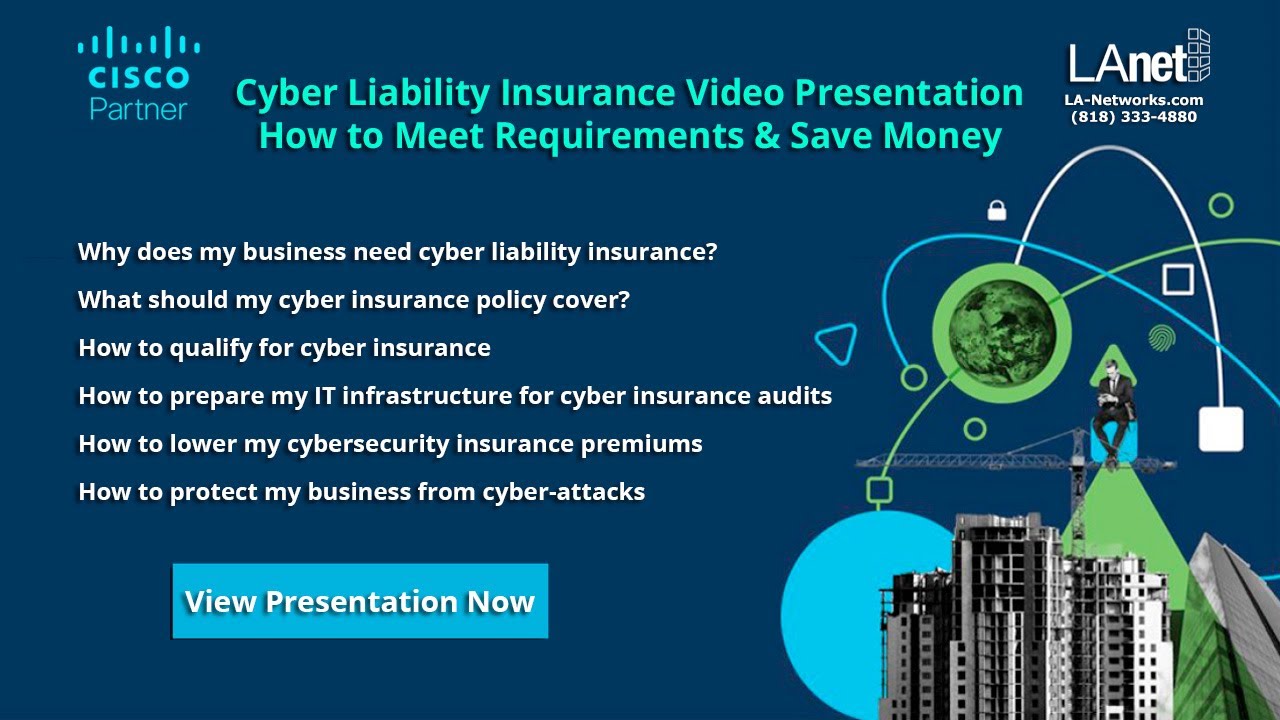 CISCO
Partner

Cyber Liability Insurance Video Presentation
How to Meet Requirements & Save Money

LAnet
LA-Networks.com
(818) 333-4880

Why does my business need cyber liability insurance?

What should my cyber insurance policy cover?

How to qualify for cyber insurance

How to prepare my IT infrastructure for cyber insurance audits

How to lower my cybersecurity insurance premiums

How to protect my business from cyber-attacks

View Presentation Now